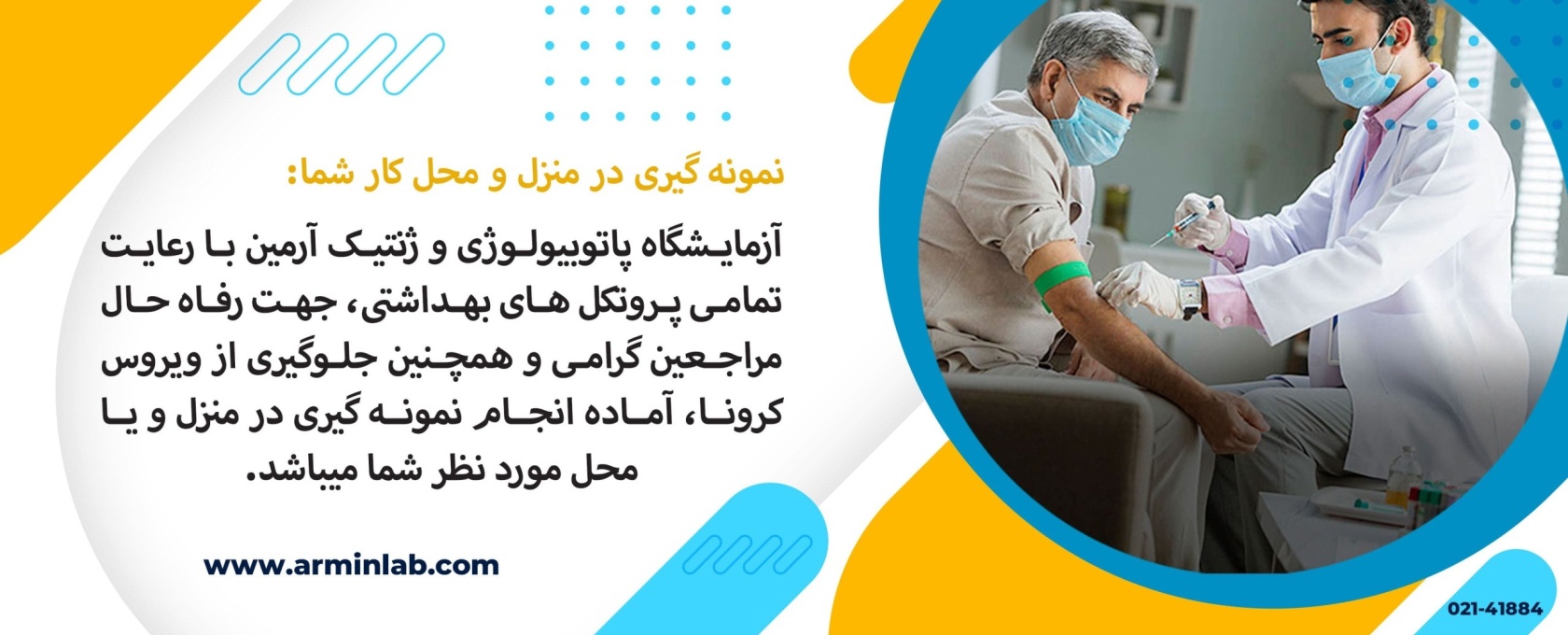 نمونه گیری در منزل و محل کار شما:

آزمایشگاه پاتوبیولوژی و ژنتیک آرمین با رعایت تمامی پروتکل های بهداشتی، جهت رفاه حال مراجعین گرامی و همچنین جلوگیری از ویروس کرونا، آماده انجام نمونه گیری در منزل و یا محل مورد نظر شما میباشد.

www.arminlab.com

021-41884